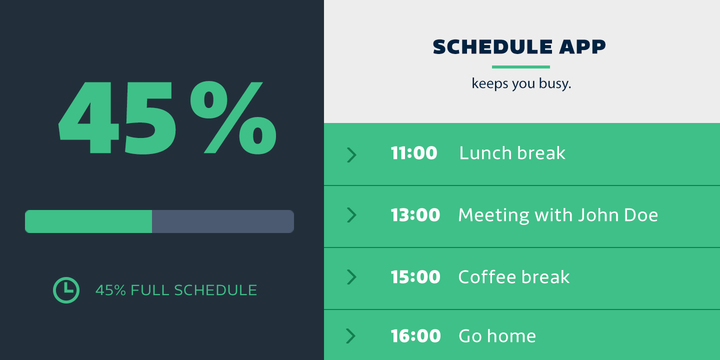 45%

45% FULL SCHEDULE

SCHEDULE APP

keeps you busy.

11:00 Lunch break

13:00 Meeting with John Doe

15:00 Coffee break

16:00 Go home